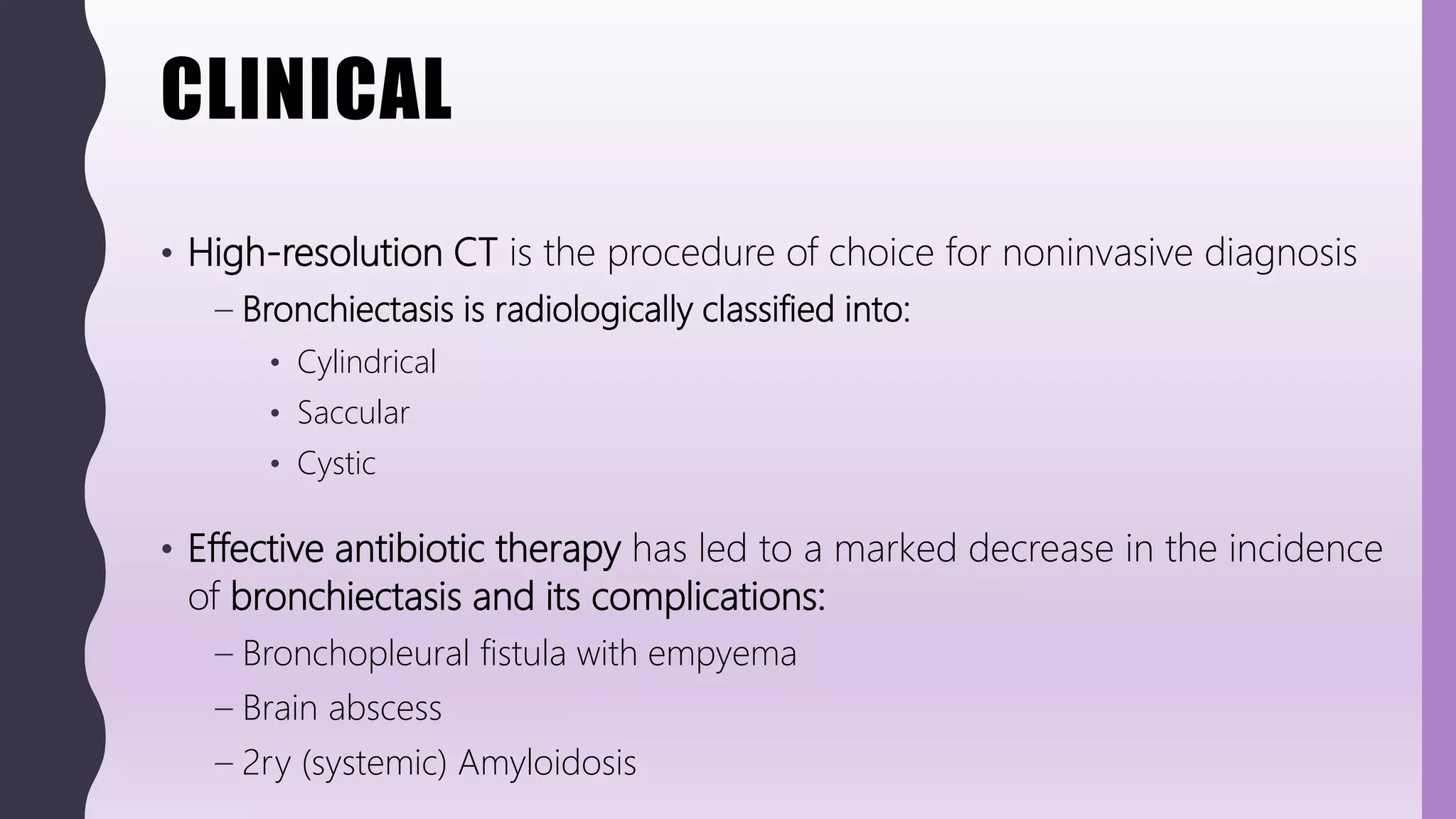 CLINICAL

• High-resolution CT is the procedure of choice for noninvasive diagnosis
– Bronchiectasis is radiologically classified into:
• Cylindrical
• Saccular
• Cystic

• Effective antibiotic therapy has led to a marked decrease in the incidence of bronchiectasis and its complications:
– Bronchopleural fistula with empyema
– Brain abscess
– 2ry (systemic) Amyloidosis